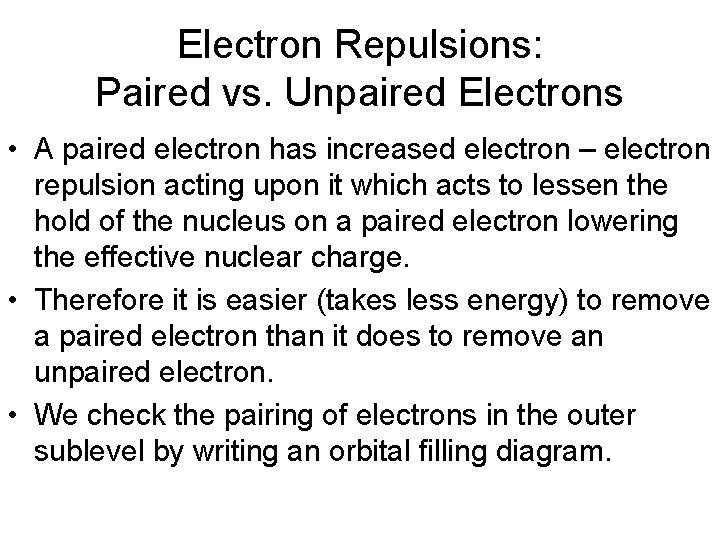 Electron Repulsions:
Paired vs. Unpaired Electrons

• A paired electron has increased electron – electron repulsion acting upon it which acts to lessen the hold of the nucleus on a paired electron lowering the effective nuclear charge.

• Therefore it is easier (takes less energy) to remove a paired electron than it does to remove an unpaired electron.

• We check the pairing of electrons in the outer sublevel by writing an orbital filling diagram.